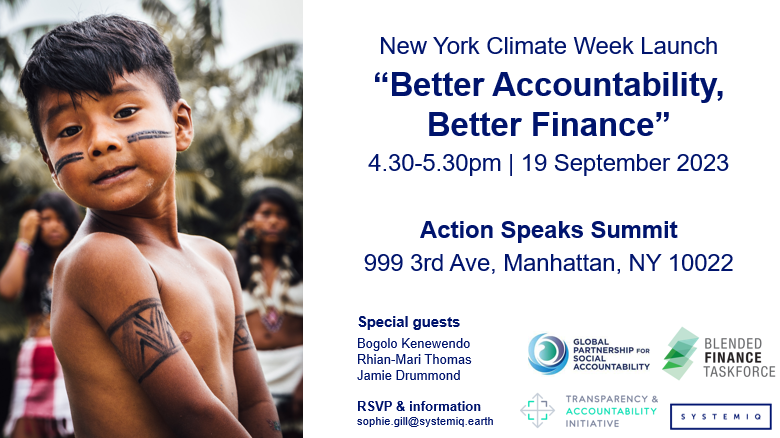 New York Climate Week Launch

“Better Accountability, Better Finance”

4.30-5.30pm | 19 September 2023

Action Speaks Summit

999 3rd Ave, Manhattan, NY 10022

Special guests

Bogolo Kenewendo
Rhian-Mari Thomas
Jamie Drummond

RSVP & information
sophie.gill@systemiq.earth

GLOBAL PARTNERSHIP FOR SOCIAL ACCOUNTABILITY

BLENDED FINANCE TASKFORCE

TRANSPARENCY & ACCOUNTABILITY INITIATIVE

SYSTEMIQ